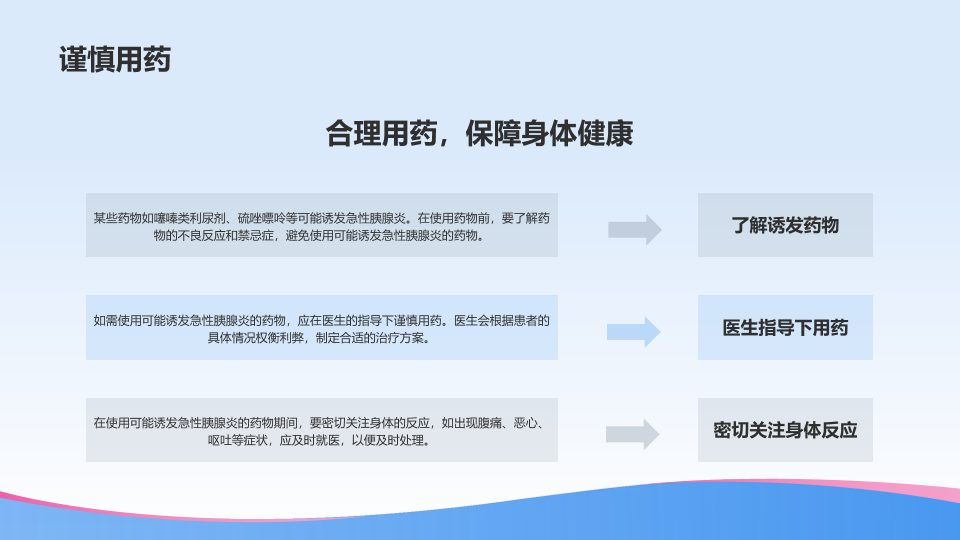 谨慎用药

合理用药，保障身体健康

某些药物如噻嗪类利尿剂、硫唑嘌呤等可能诱发急性胰腺炎。在使用药物前，要了解药物的不良反应和禁忌症，避免使用可能诱发急性胰腺炎的药物。

了解诱发药物

如需使用可能诱发急性胰腺炎的药物，应在医生的指导下谨慎用药。医生会根据患者的具体情况权衡利弊，制定合适的治疗方案。

医生指导下用药

在使用可能诱发急性胰腺炎的药物期间，要密切关注身体的反应，如出现腹痛、恶心、呕吐等症状，应及时就医，以便及时处理。

密切关注身体反应